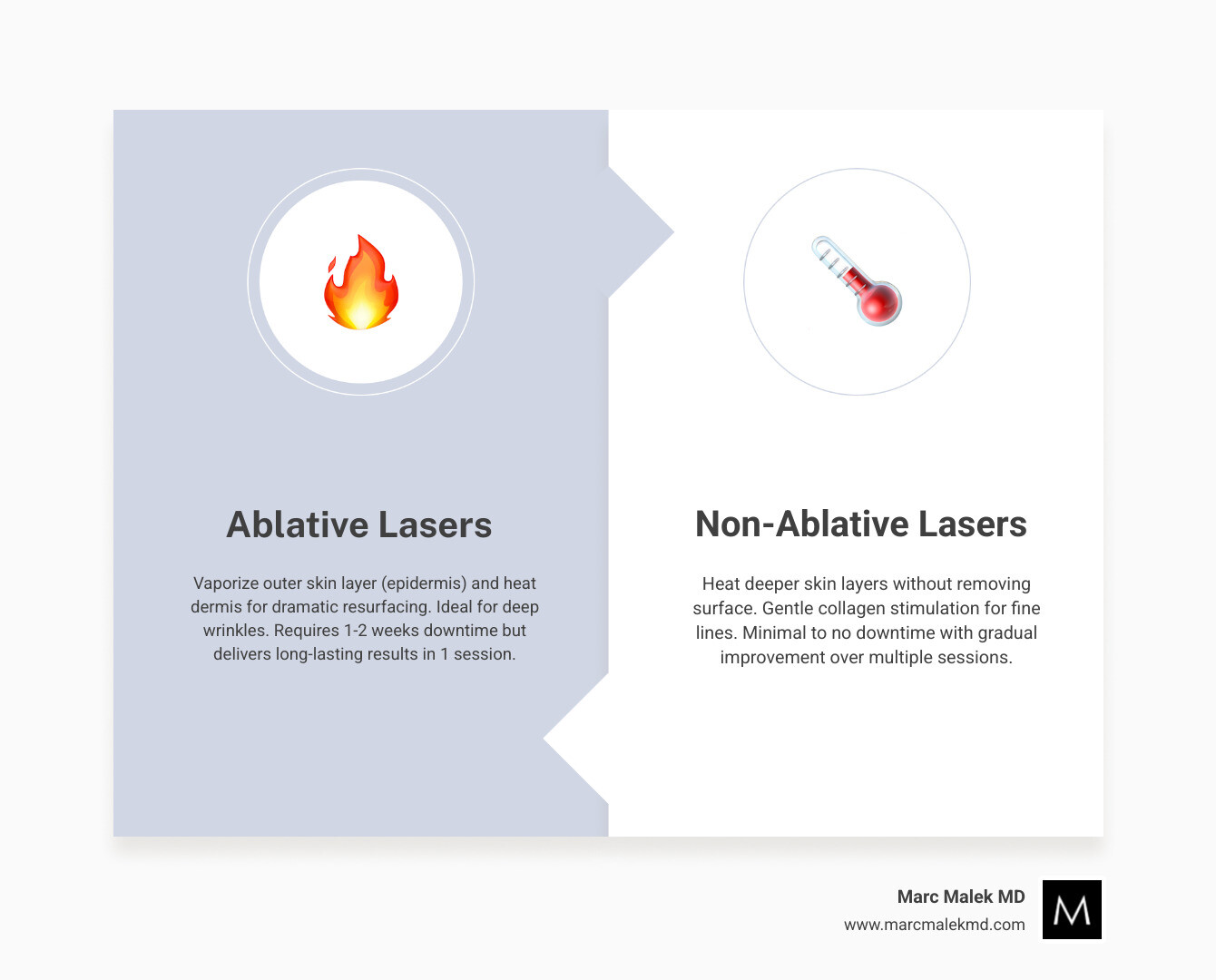 Ablative Lasers

Vaporize outer skin layer (epidermis) and heat dermis for dramatic resurfacing. Ideal for deep wrinkles. Requires 1-2 weeks downtime but delivers long-lasting results in 1 session.

Non-Ablative Lasers

Heat deeper skin layers without removing surface. Gentle collagen stimulation for fine lines. Minimal to no downtime with gradual improvement over multiple sessions.

Marc Malek MD
www.marcmalekmd.com
M